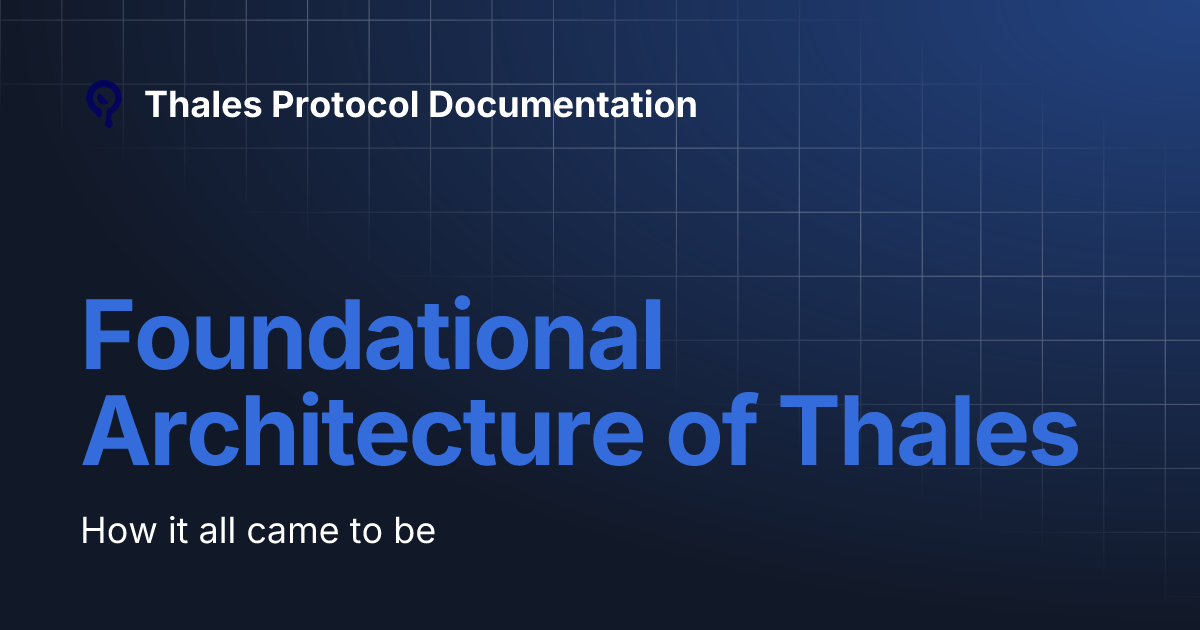 Thales Protocol Documentation

Foundational Architecture of Thales

How it all came to be